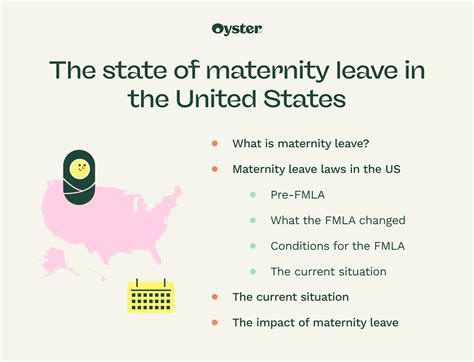 Oyster

The state of maternity leave in the United States

- What is maternity leave?
- Maternity leave laws in the US
  - Pre-FMLA
  - What the FMLA changed
  - Conditions for the FMLA
  - The current situation
- The current situation
- The impact of maternity leave